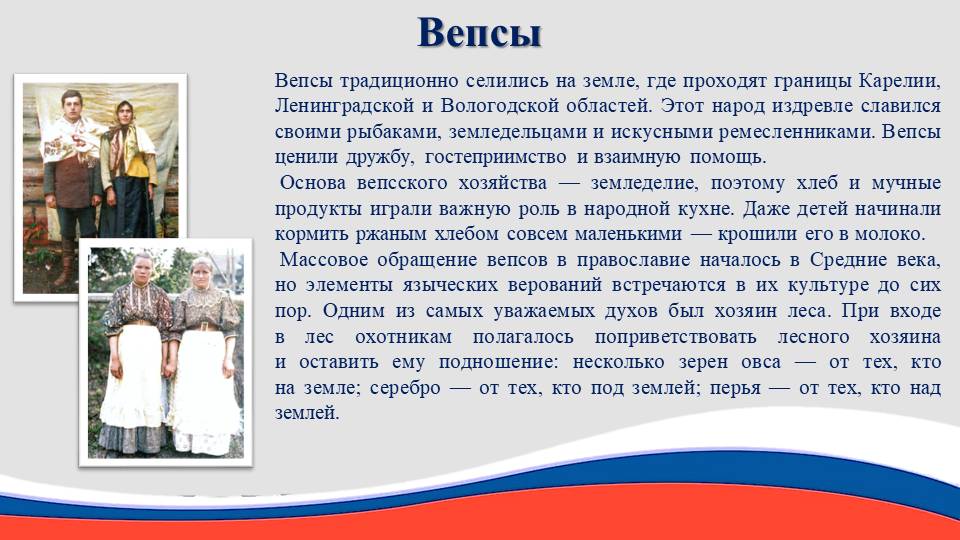 Вепсы

Вепсы традиционно селились на земле, где проходят границы Карелии, Ленинградской и Вологодской областей. Этот народ издревле славился своими рыбаками, земледельцами и искусными ремесленниками. Вепсы ценили дружбу, гостеприимство и взаимную помощь.

Основа вепсского хозяйства — земледелие, поэтому хлеб и мучные продукты играли важную роль в народной кухне. Даже детей начинали кормить ржаным хлебом совсем маленькими — крошили его в молоко.

Массовое обращение вепсов в православие началось в Средние века, но элементы языческих верований встречаются в их культуре до сих пор. Одним из самых уважаемых духов был хозяин леса. При входе в лес охотникам полагалось поприветствовать лесного хозяина и оставить ему подношение: несколько зерен овса — от тех, кто на земле; серебро — от тех, кто под землей; перья — от тех, кто над землей.